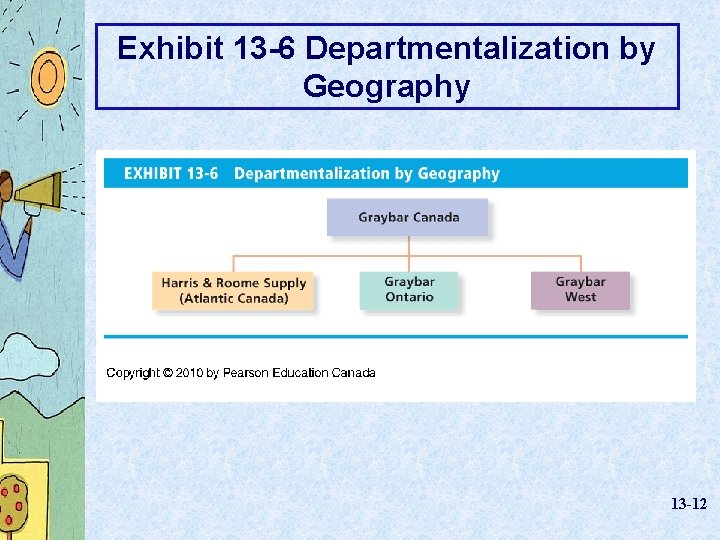 Exhibit 13-6 Departmentalization by Geography

EXHIBIT 13-6 Departmentalization by Geography

Graybar Canada

Harris & Roome Supply (Atlantic Canada)

Graybar Ontario

Graybar West

Copyright © 2010 by Pearson Education Canada

13-12